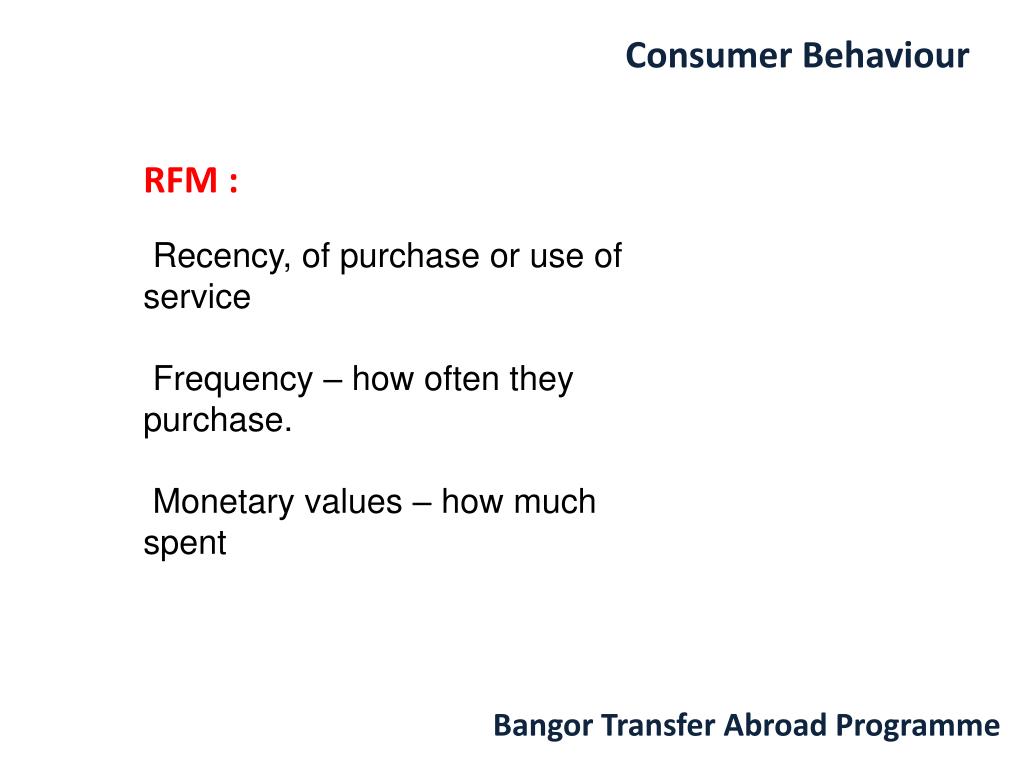 Consumer Behaviour

RFM :

Recency, of purchase or use of service

Frequency – how often they purchase.

Monetary values – how much spent

Bangor Transfer Abroad Programme